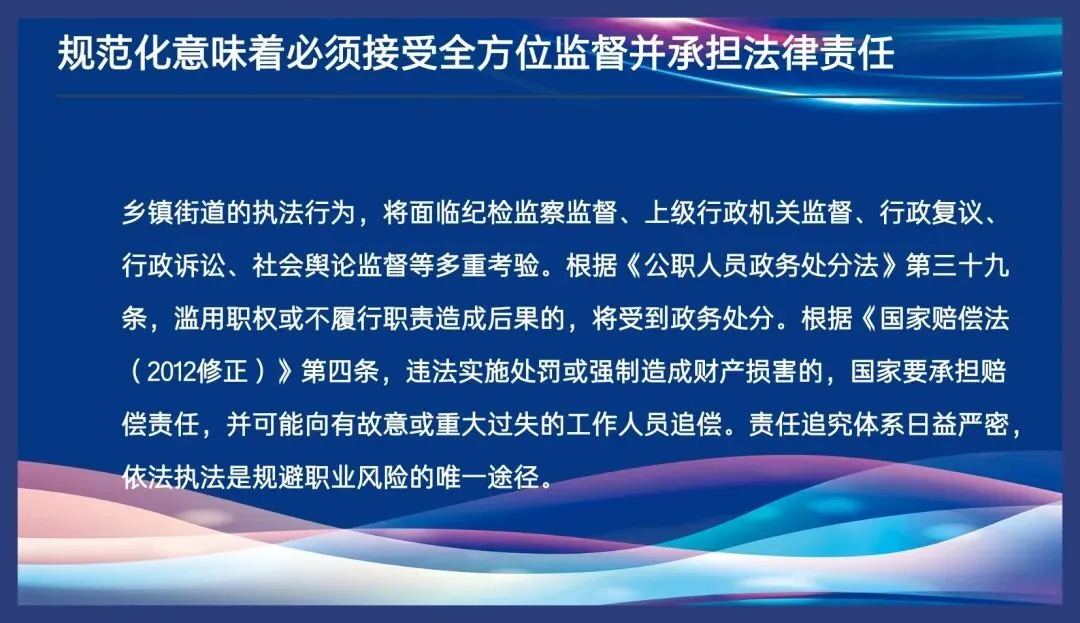 规范化意味着必须接受全方位监督并承担法律责任

乡镇街道的执法行为，将面临纪检监察监督、上级行政机关监督、行政复议、行政诉讼、社会舆论监督等多重考验。根据《公职人员政务处分法》第三十九条，滥用职权或不履行职责造成后果的，将受到政务处分。根据《国家赔偿法（2012修正）》第四条，违法实施处罚或强制造成财产损害的，国家要承担赔偿责任，并可能向有故意或重大过失的工作人员追偿。责任追究体系日益严密，依法执法是规避职业风险的唯一途径。